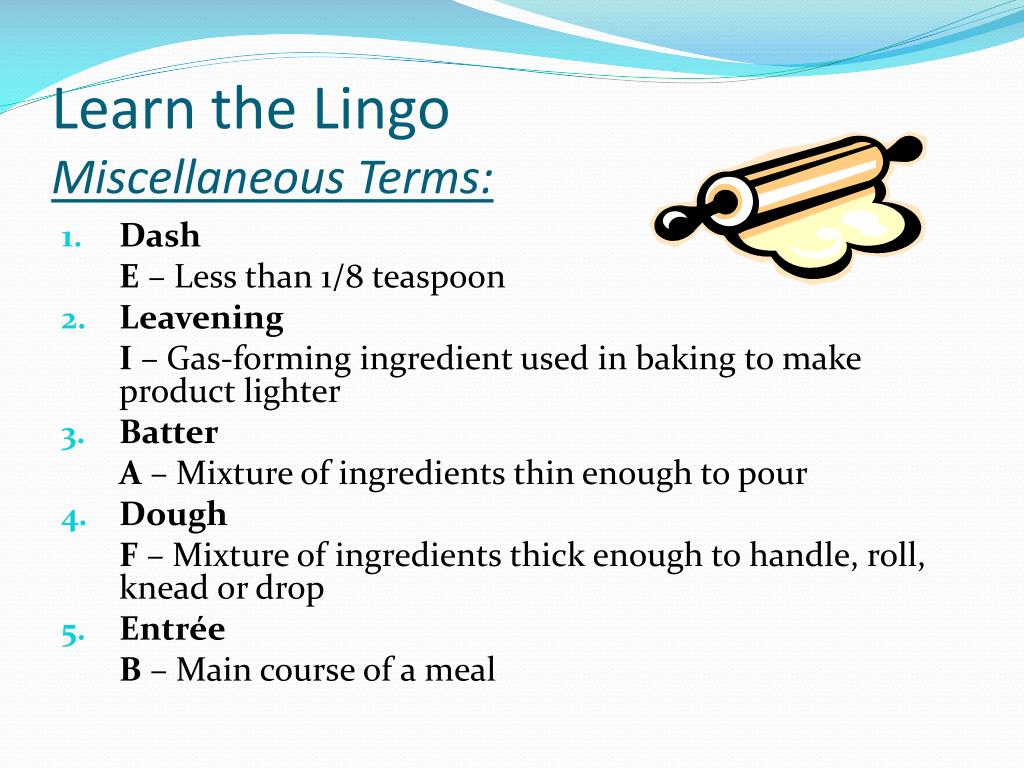 Learn the Lingo
Miscellaneous Terms:

1. Dash
E – Less than 1/8 teaspoon
2. Leavening
I – Gas-forming ingredient used in baking to make product lighter
3. Batter
A – Mixture of ingredients thin enough to pour
4. Dough
F – Mixture of ingredients thick enough to handle, roll, knead or drop
5. Entrée
B – Main course of a meal